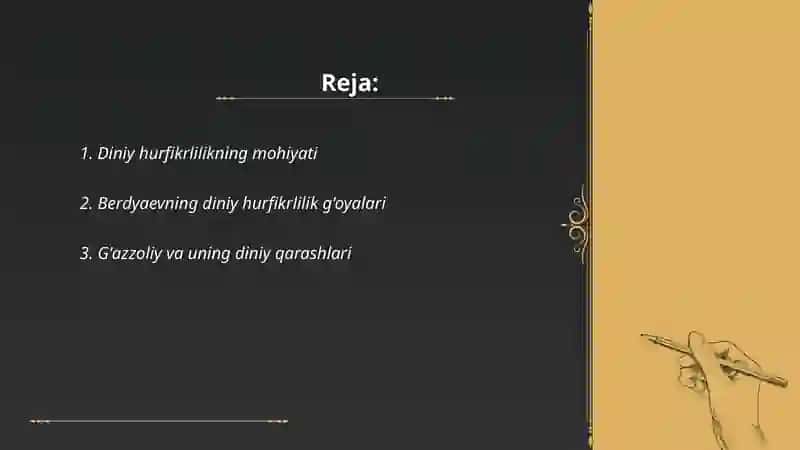 Reja:

1. Diniy hurfikrlilikning mohiyati

2. Berdyaevning diniy hurfikrlilik g'oyalari

3. G'azzoliy va uning diniy qarashlari